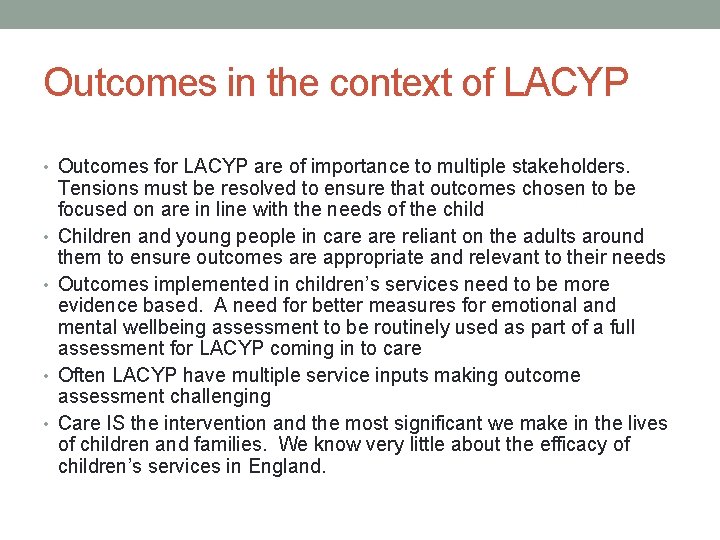 Outcomes in the context of LACYP

• Outcomes for LACYP are of importance to multiple stakeholders. Tensions must be resolved to ensure that outcomes chosen to be focused on are in line with the needs of the child

• Children and young people in care are reliant on the adults around them to ensure outcomes are appropriate and relevant to their needs

• Outcomes implemented in children's services need to be more evidence based. A need for better measures for emotional and mental wellbeing assessment to be routinely used as part of a full assessment for LACYP coming in to care

• Often LACYP have multiple service inputs making outcome assessment challenging

• Care IS the intervention and the most significant we make in the lives of children and families. We know very little about the efficacy of children's services in England.